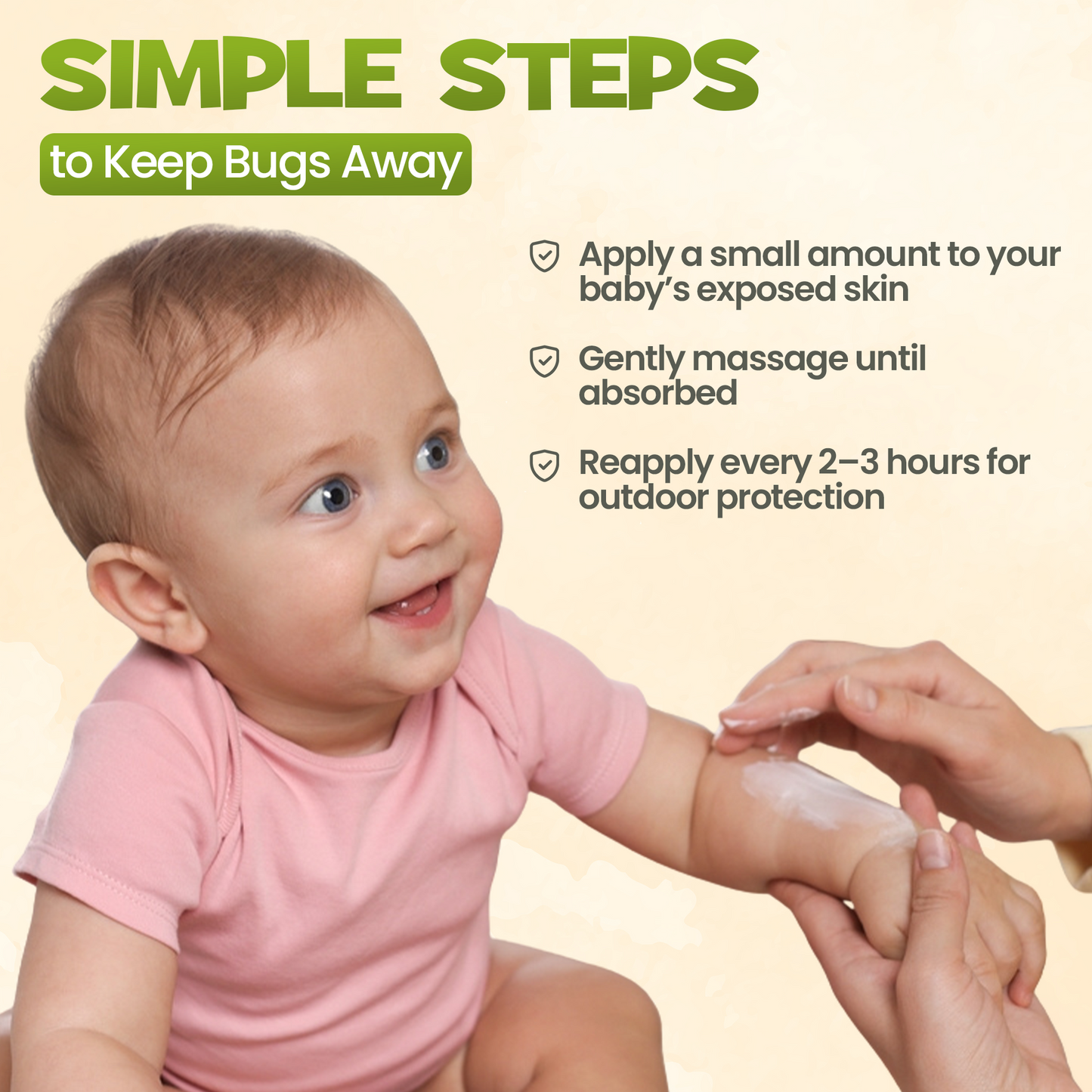 SIMPLE STEPS
to Keep Bugs Away

Apply a small amount to your baby’s exposed skin

Gently massage until absorbed

Reapply every 2–3 hours for outdoor protection